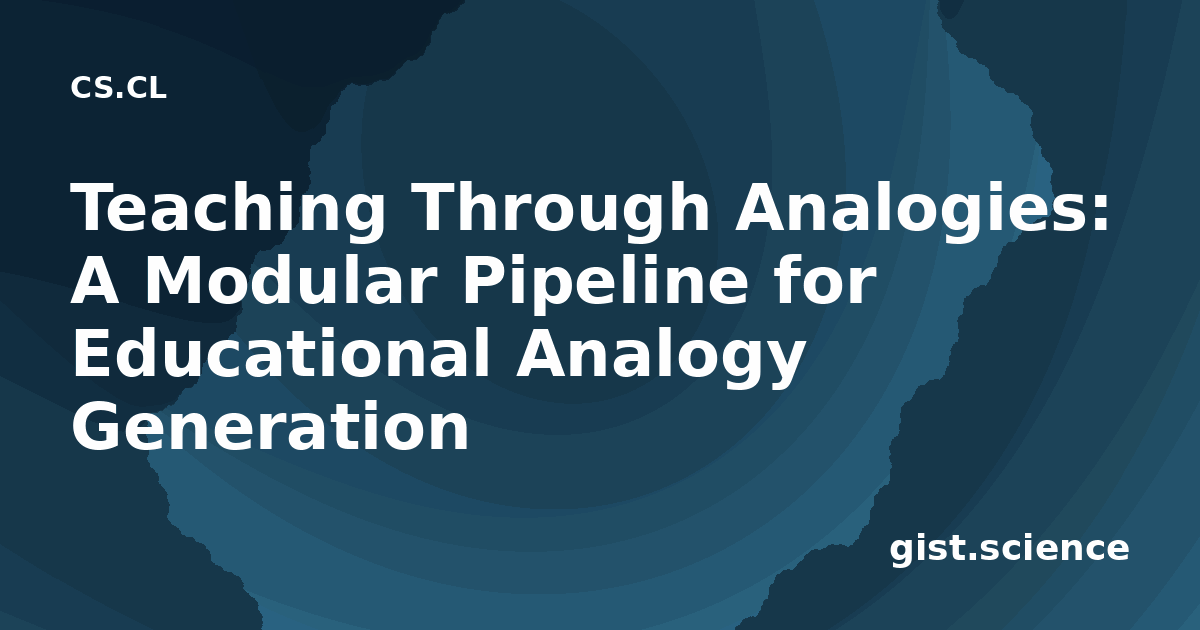 CS.CL

Teaching Through Analogies: A Modular Pipeline for Educational Analogy Generation

gist.science